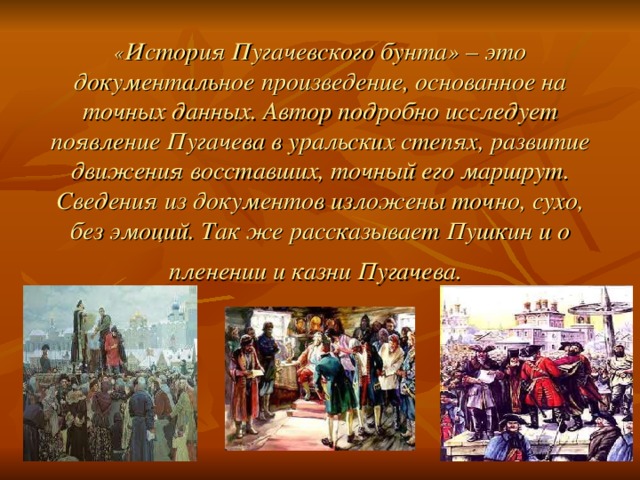 «История Пугачевского бунта» – это документальное произведение, основанное на точных данных. Автор подробно исследует появление Пугачева в уральских степях, развитие движения восставших, точный его маршрут. Сведения из документов изложены точно, сухо, без эмоций. Так же рассказывает Пушкин и о пленении и казни Пугачева.